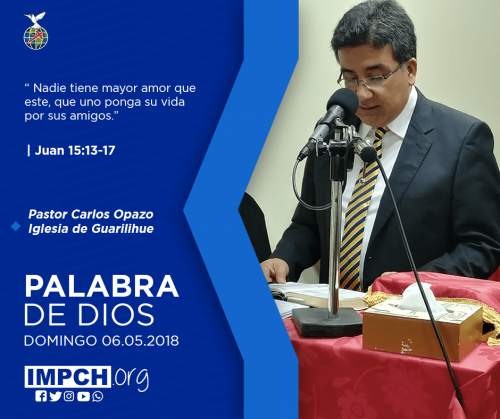 “ Nadie tiene mayor amor que este, que uno ponga su vida por sus amigos.”

| Juan 15:13-17

Pastor Carlos Opazo
Iglesia de Guarilihue

PALABRA DE DIOS
DOMINGO 06.05.2018

IMPCH.org